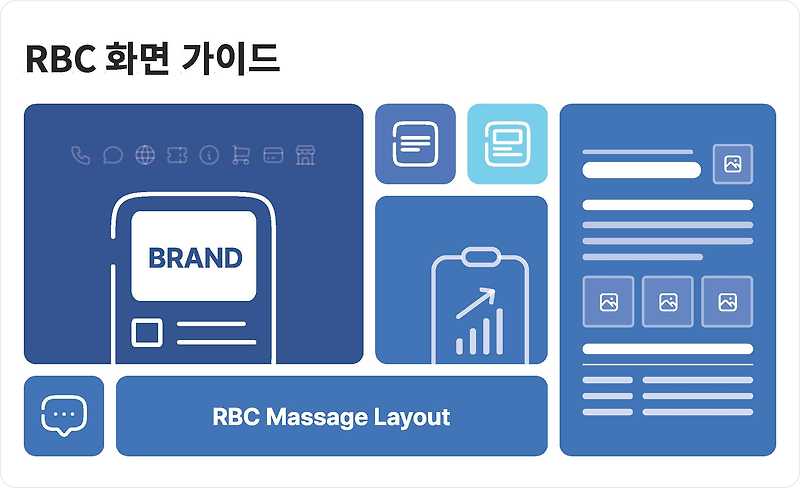 RBC 화면 가이드

BRAND

RBC Massage Layout